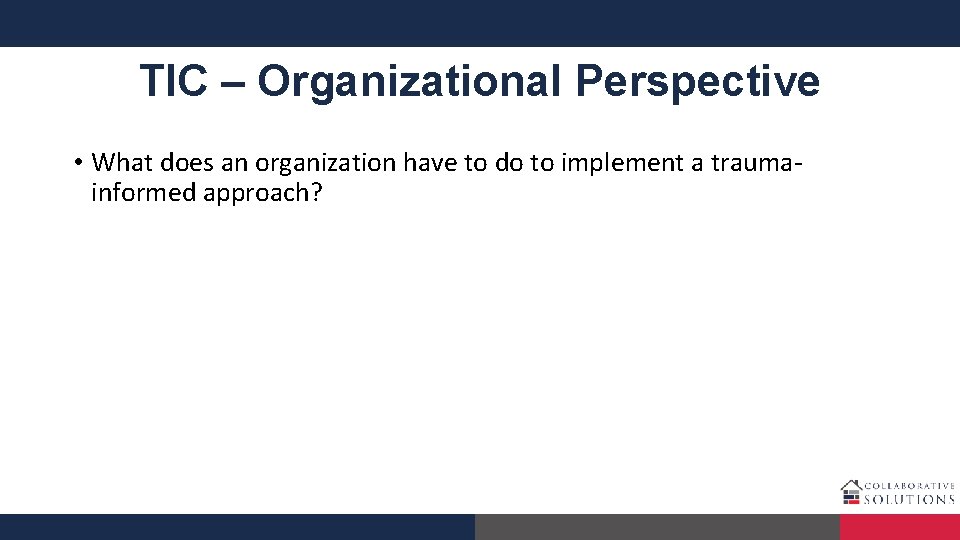 TIC – Organizational Perspective

• What does an organization have to do to implement a trauma-informed approach?

COLLABORATIVE SOLUTIONS